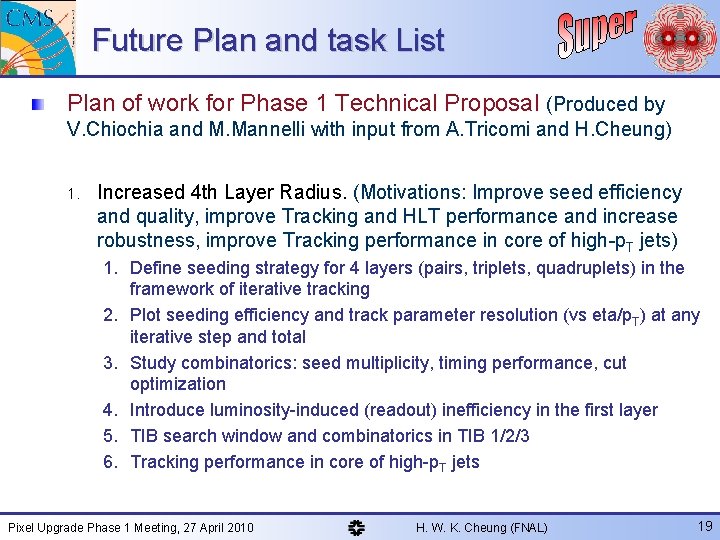 CMS

Future Plan and task List

Super

Plan of work for Phase 1 Technical Proposal (Produced by V.Chiochia and M.Mannelli with input from A.Tricomi and H.Cheung)

1. Increased 4th Layer Radius. (Motivations: Improve seed efficiency and quality, improve Tracking and HLT performance and increase robustness, improve Tracking performance in core of high-$p_T$ jets)
1. Define seeding strategy for 4 layers (pairs, triplets, quadruplets) in the framework of iterative tracking
2. Plot seeding efficiency and track parameter resolution (vs eta/$p_T$) at any iterative step and total
3. Study combinatorics: seed multiplicity, timing performance, cut optimization
4. Introduce luminosity-induced (readout) inefficiency in the first layer
5. TIB search window and combinatorics in TIB 1/2/3
6. Tracking performance in core of high-$p_T$ jets

Pixel Upgrade Phase 1 Meeting, 27 April 2010

H. W. K. Cheung (FNAL)

19